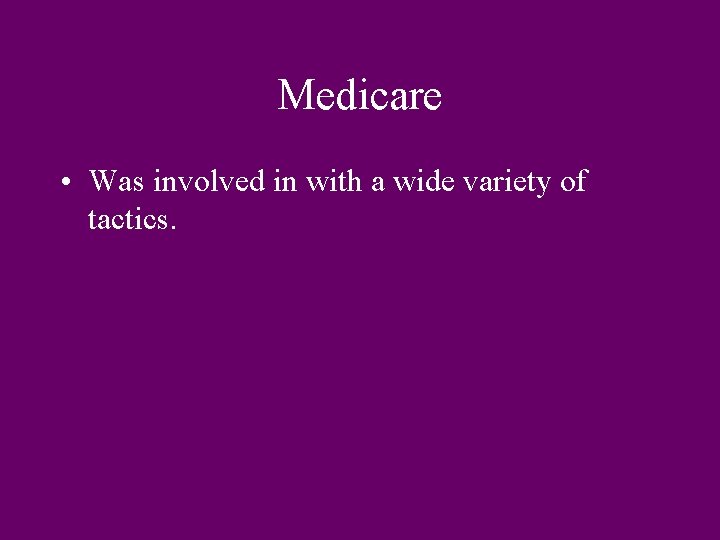 Medicare

• Was involved in with a wide variety of tactics.